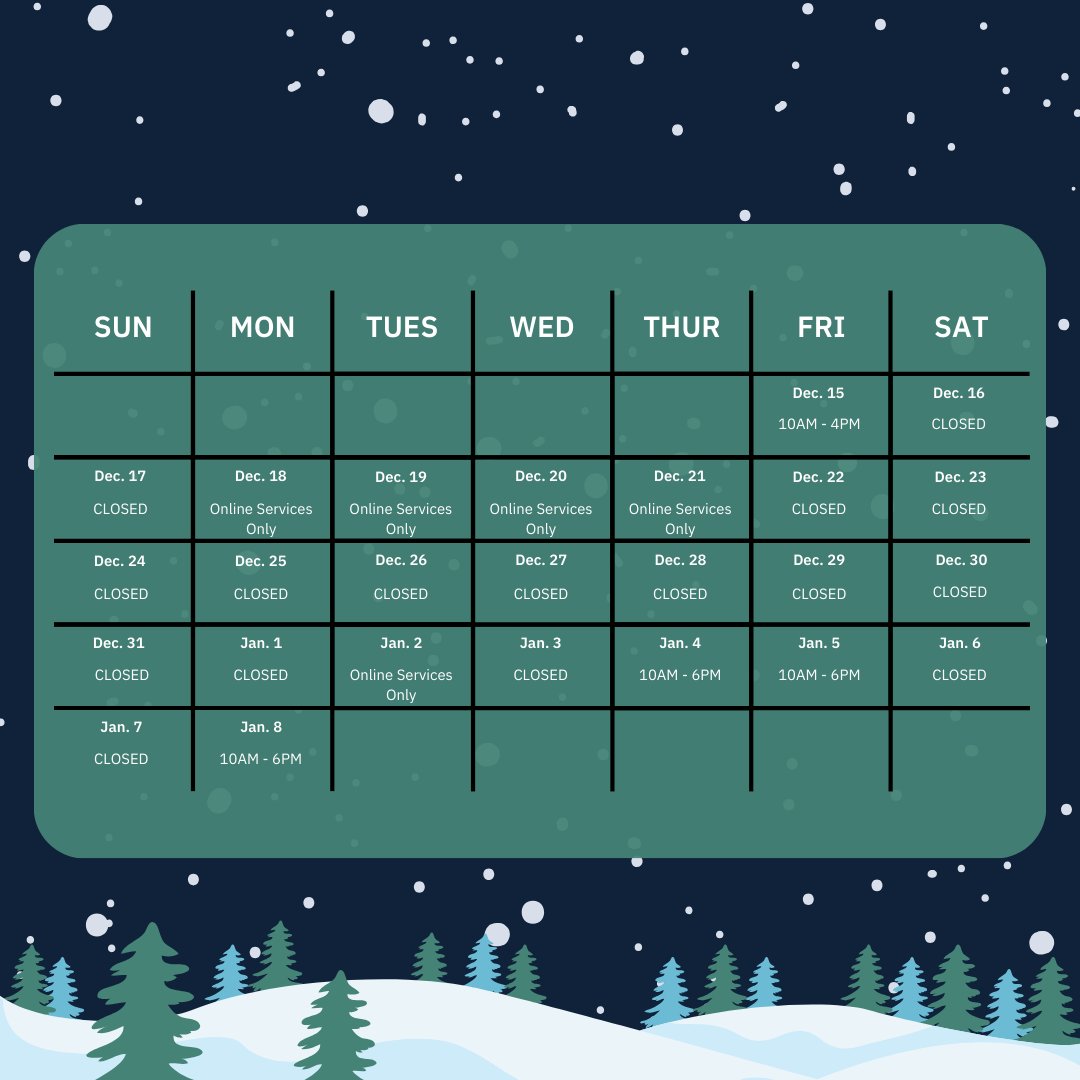 | SUN | MON | TUES | WED | THUR | FRI | SAT |
|---|---|---|---|---|---|---|
| | | | | | Dec. 15 10AM - 4PM | Dec. 16 CLOSED |
| Dec. 17 CLOSED | Dec. 18 Online Services Only | Dec. 19 Online Services Only | Dec. 20 Online Services Only | Dec. 21 Online Services Only | Dec. 22 CLOSED | Dec. 23 CLOSED |
| Dec. 24 CLOSED | Dec. 25 CLOSED | Dec. 26 CLOSED | Dec. 27 CLOSED | Dec. 28 CLOSED | Dec. 29 CLOSED | Dec. 30 CLOSED |
| Dec. 31 CLOSED | Jan. 1 CLOSED | Jan. 2 Online Services Only | Jan. 3 CLOSED | Jan. 4 10AM - 6PM | Jan. 5 10AM - 6PM | Jan. 6 CLOSED |
| Jan. 7 CLOSED | Jan. 8 10AM - 6PM | | | | | |